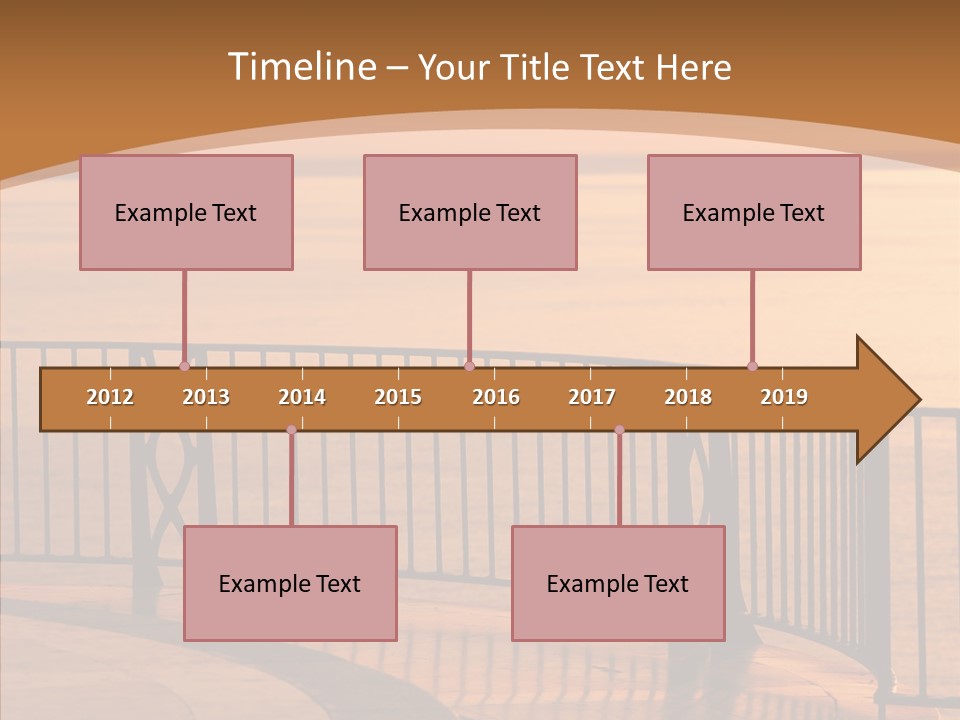 Timeline – Your Title Text Here

Example Text

Example Text

Example Text

2012 2013 2014 2015 2016 2017 2018 2019

Example Text

Example Text